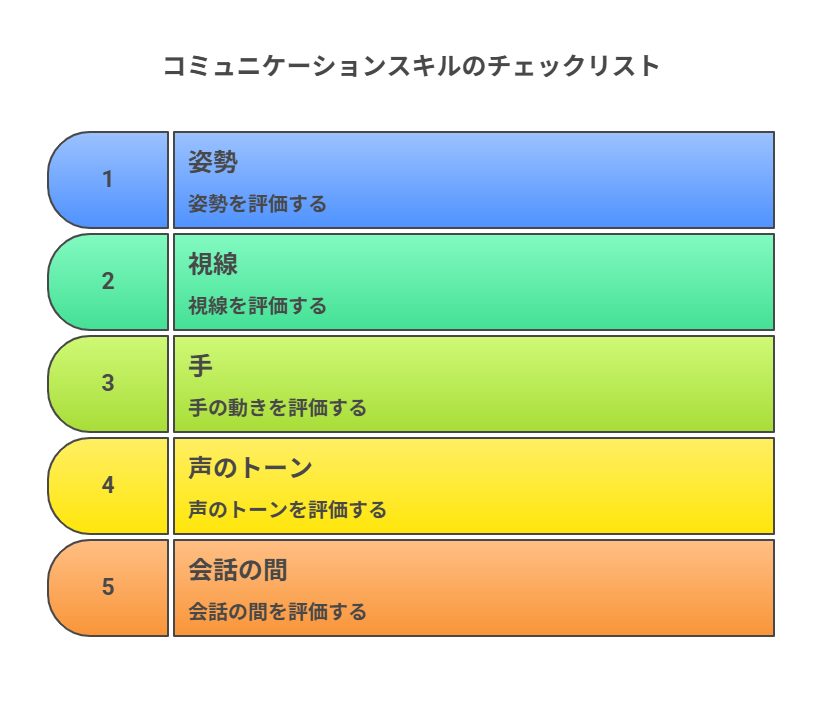 コミュニケーションスキルのチェックリスト

1

姿勢

姿勢を評価する

2

視線

視線を評価する

3

手

手の動きを評価する

4

声のトーン

声のトーンを評価する

5

会話の間

会話の間を評価する